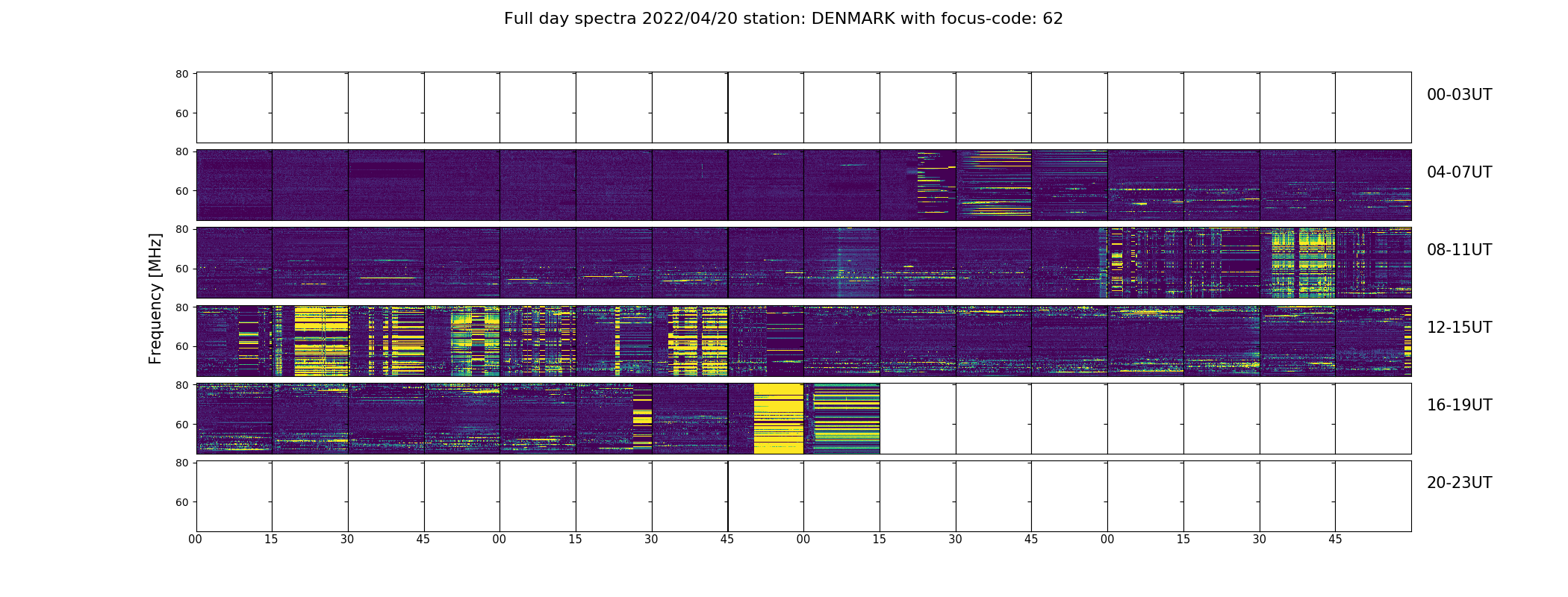 Full day spectra 2022/04/20 station: DENMARK with focus-code: 62

Frequency [MHz]

80
60
00-03UT

80
60
04-07UT

80
60
08-11UT

80
60
12-15UT

80
60
16-19UT

80
60
20-23UT

00 15 30 45 00 15 30 45 00 15 30 45 00 15 30 45